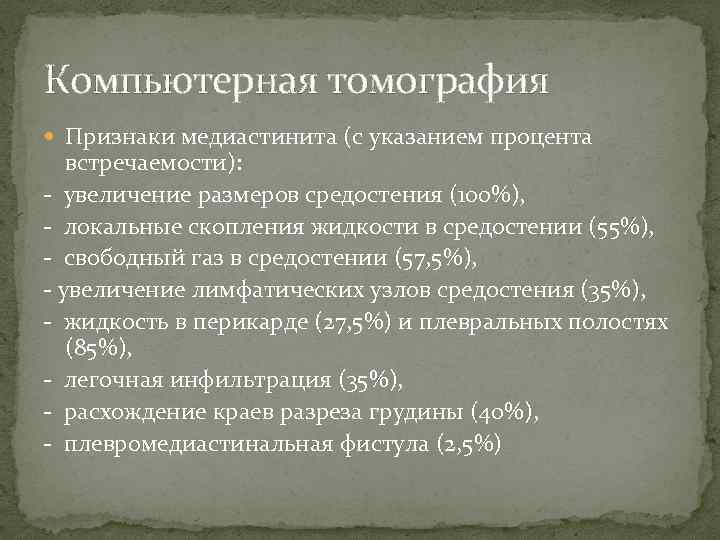 Компьютерная томография

Признаки медиастинита (с указанием процента встречаемости):
- увеличение размеров средостения (100%),
- локальные скопления жидкости в средостении (55%),
- свободный газ в средостении (57,5%),
- увеличение лимфатических узлов средостения (35%),
- жидкость в перикарде (27,5%) и плевральных полостях (85%),
- легочная инфильтрация (35%),
- расхождение краев разреза грудины (40%),
- плевромедиастинальная фистула (2,5%)